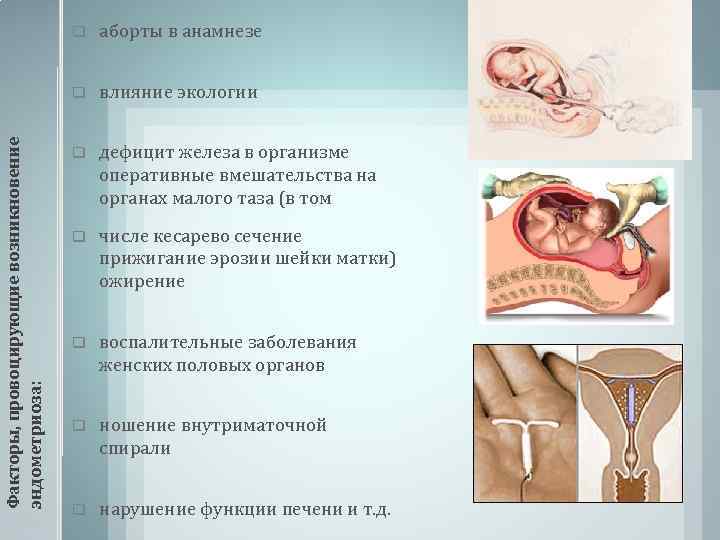 Факторы, провоцирующие возникновение эндометриоза:

аборты в анамнезе

влияние экологии

дефицит железа в организме оперативные вмешательства на органах малого таза (в том

числе кесарево сечение прижигание эрозии шейки матки) ожирение

воспалительные заболевания женских половых органов

ношение внутриматочной спирали

нарушение функции печени и т.д.